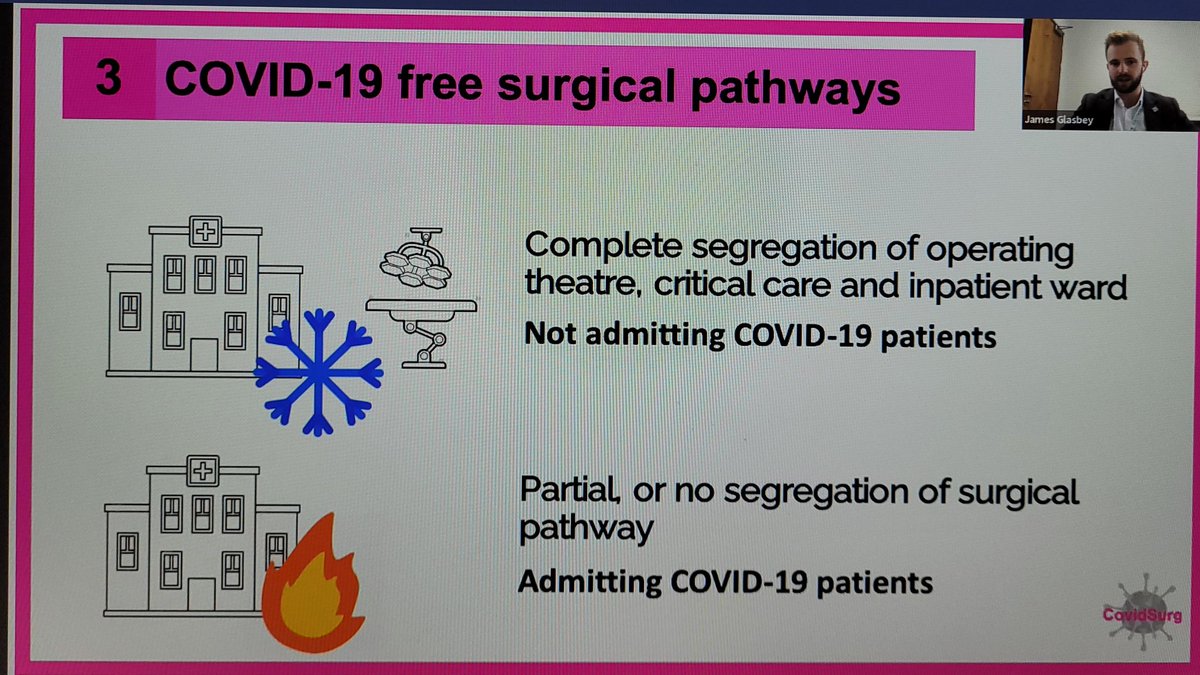 3 COVID-19 free surgical pathways

James Glasbey

Complete segregation of operating theatre, critical care and inpatient ward

Not admitting COVID-19 patients

Partial, or no segregation of surgical pathway

Admitting COVID-19 patients

CovidSurg